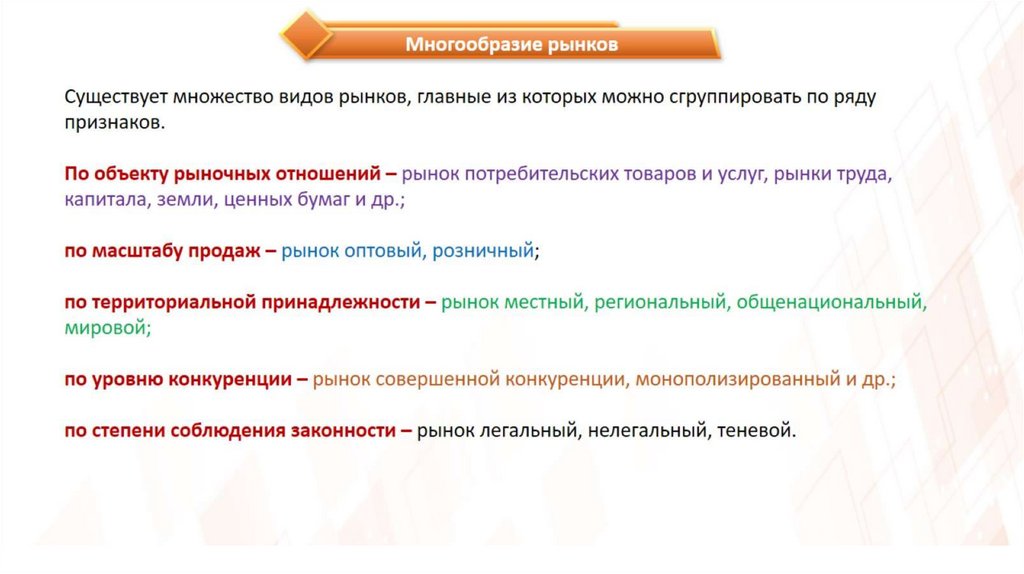 Многообразие рынков

Существует множество видов рынков, главные из которых можно сгруппировать по ряду признаков.

По объекту рыночных отношений – рынок потребительских товаров и услуг, рынки труда, капитала, земли, ценных бумаг и др.;

по масштабу продаж – рынок оптовый, розничный;

по территориальной принадлежности – рынок местный, региональный, общенациональный, мировой;

по уровню конкуренции – рынок совершенной конкуренции, монополизированный и др.;

по степени соблюдения законности – рынок легальный, нелегальный, теневой.